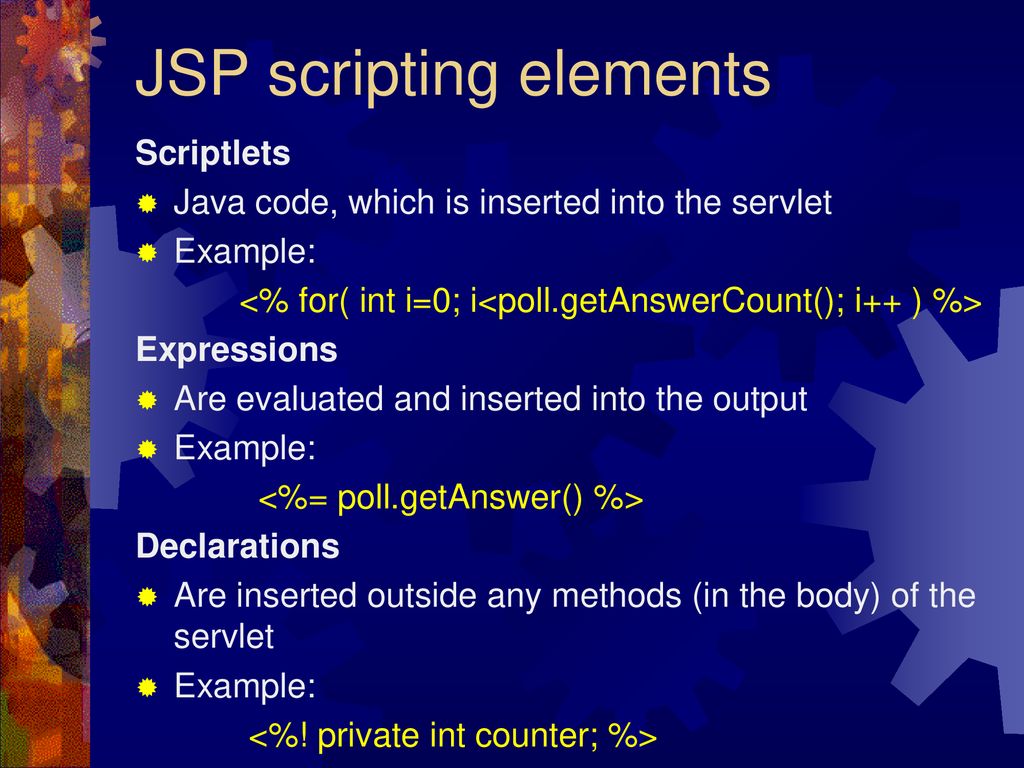 JSP scripting elements

Scriptlets

Java code, which is inserted into the servlet

Example:

<% for( int i=0; i<poll.getAnswerCount(); i++ ) %>

Expressions

Are evaluated and inserted into the output

Example:

<%= poll.getAnswer() %>

Declarations

Are inserted outside any methods (in the body) of the servlet

Example:

<%! private int counter; %>